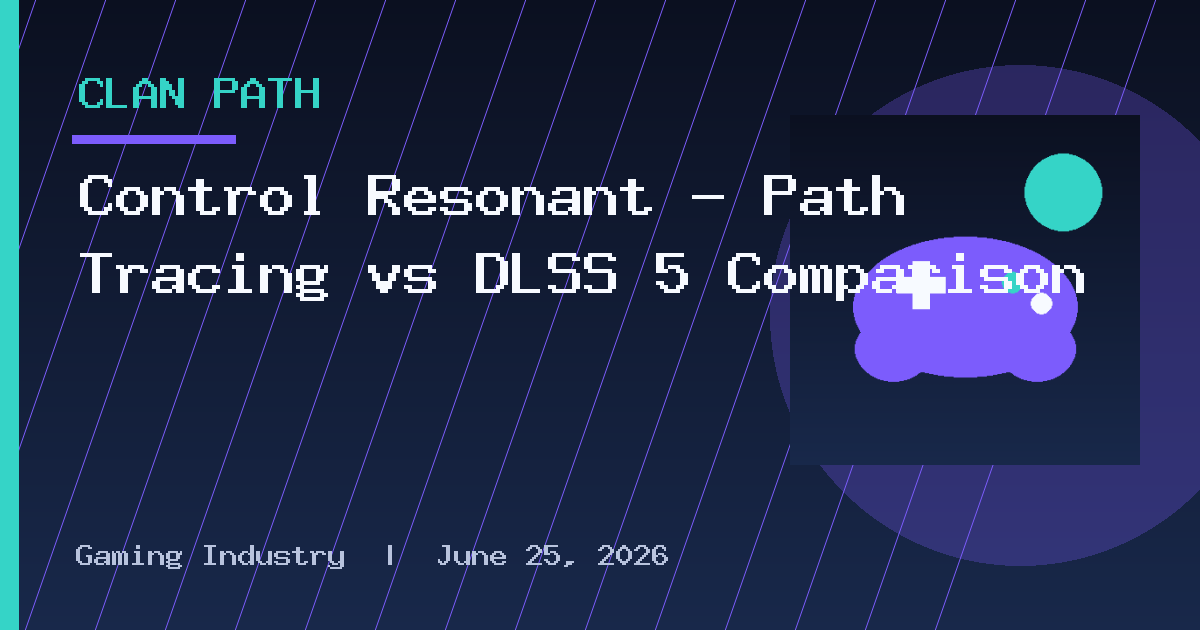 CLAN PATH

Control Resonant – Path Tracing vs DLSS 5 Comparison

Gaming Industry | June 25, 2026